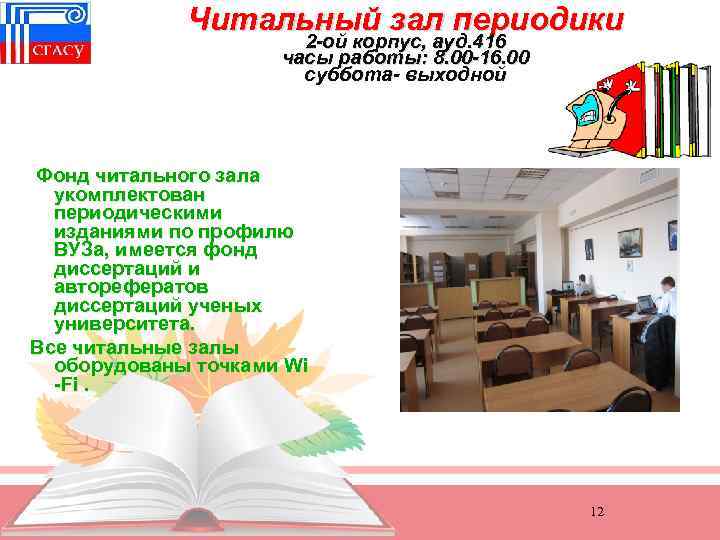 СГАСУ

Читальный зал периодики
2-ой корпус, ауд.416
часы работы: 8.00-16.00
суббота- выходной

Фонд читального зала укомплектован периодическими изданиями по профилю ВУЗа, имеется фонд диссертаций и авторефератов диссертаций ученых университета.
Все читальные залы оборудованы точками Wi -Fi .

12